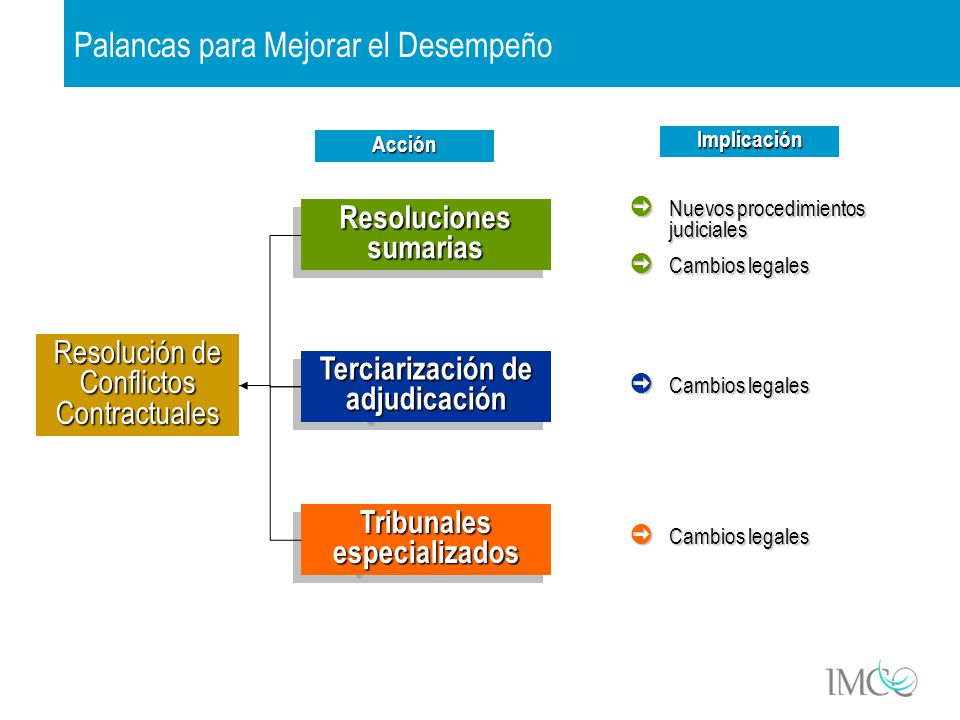 Palancas para Mejorar el Desempeño

Acción

Implicación

Resolución de Conflictos Contractuales

Resoluciones sumarias

Nuevos procedimientos judiciales

Cambios legales

Terciarización de adjudicación

Cambios legales

Tribunales especializados

Cambios legales

IMCO